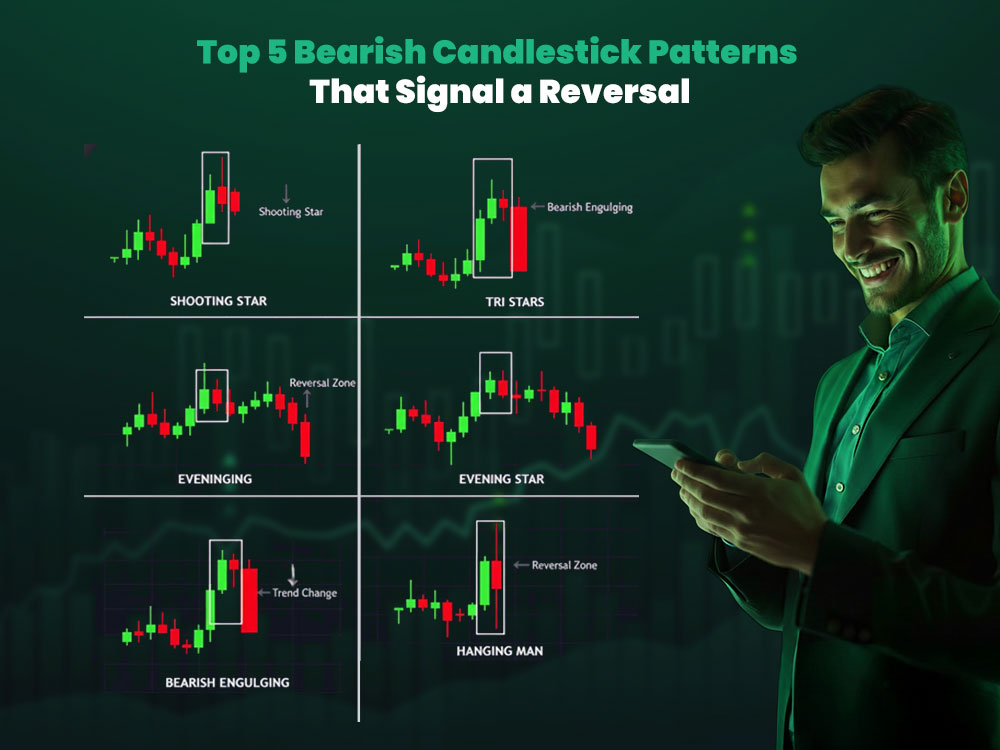 Top 5 Bearish Candlestick Patterns
That Signal a Reversal

Shooting Star

SHOOTING STAR

Bearish Engulging

TRI STARS

Reversal Zone

EVENINGING

EVENING STAR

Trend Change

BEARISH ENGULGING

Reversal Zone

HANGING MAN